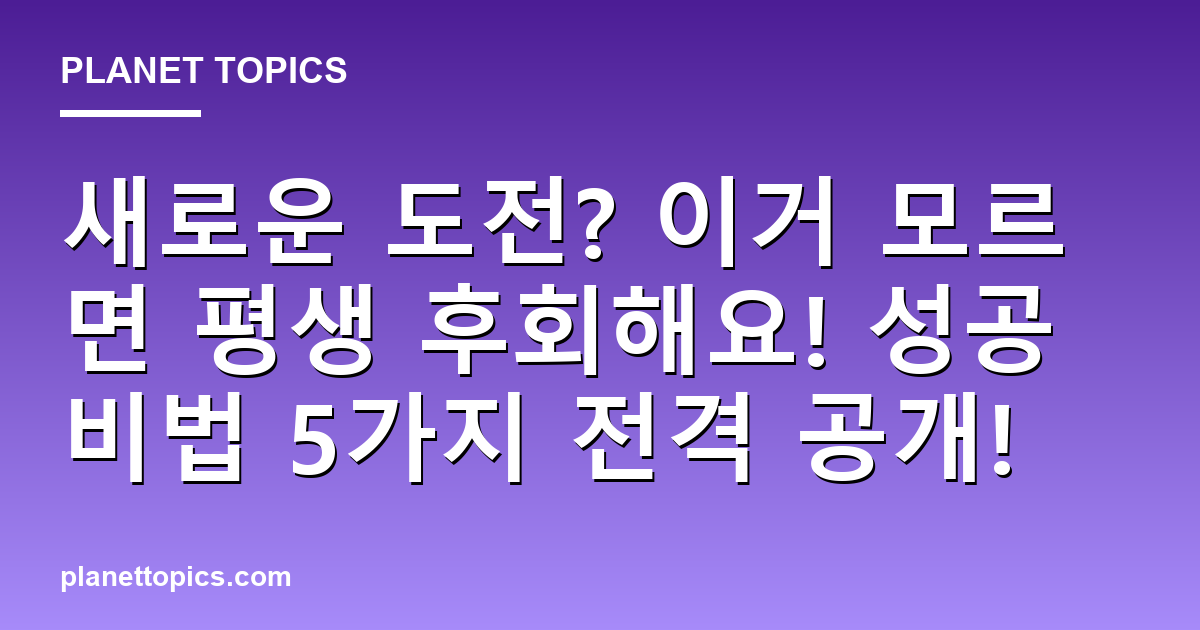 PLANET TOPICS

새로운 도전? 이거 모르면 평생 후회해요! 성공 비법 5가지 전격 공개!

planettopics.com